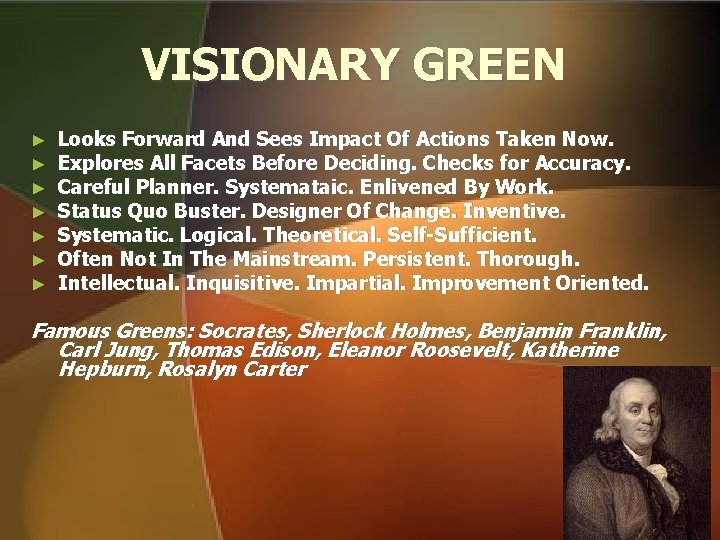 VISIONARY GREEN

► Looks Forward And Sees Impact Of Actions Taken Now.
► Explores All Facets Before Deciding. Checks for Accuracy.
► Careful Planner. Systemataic. Enlivened By Work.
► Status Quo Buster. Designer Of Change. Inventive.
► Systematic. Logical. Theoretical. Self-Sufficient.
► Often Not In The Mainstream. Persistent. Thorough.
► Intellectual. Inquisitive. Impartial. Improvement Oriented.

Famous Greens: Socrates, Sherlock Holmes, Benjamin Franklin, Carl Jung, Thomas Edison, Eleanor Roosevelt, Katherine Hepburn, Rosalyn Carter